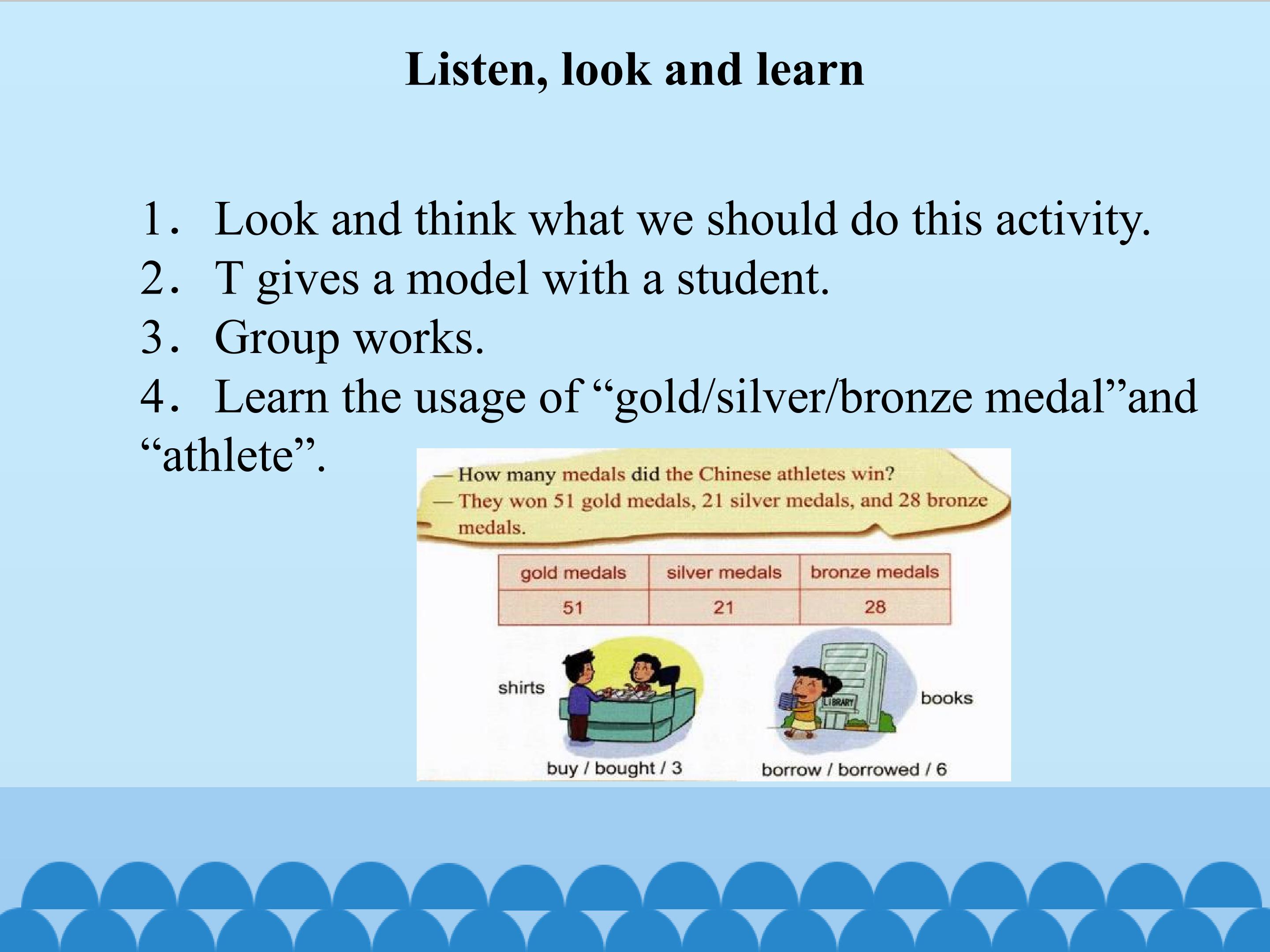 Listen, look and learn

1. Look and think what we should do this activity.
2. T gives a model with a student.
3. Group works.
4. Learn the usage of “gold/silver/bronze medal”and “athlete”.

— How many medals did the Chinese athletes win?
— They won 51 gold medals, 21 silver medals, and 28 bronze medals.

| gold medals | silver medals | bronze medals |
|---|---|---|
| 51 | 21 | 28 |

shirts

buy / bought / 3

LIBRARY

books

borrow / borrowed / 6